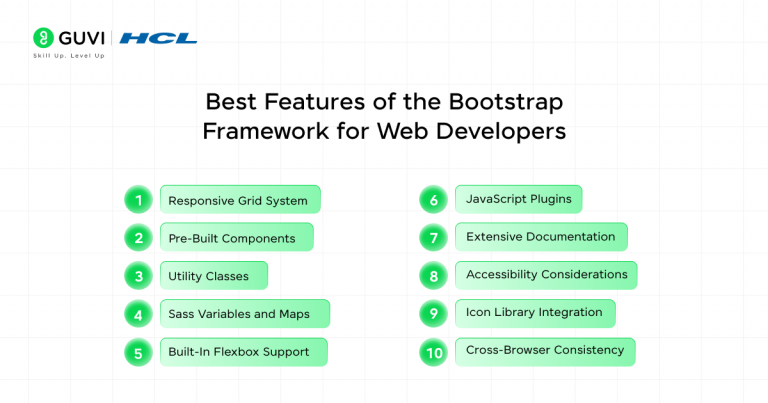 GUVI | HCL
Skill Up. Level Up

Best Features of the Bootstrap Framework for Web Developers

1 Responsive Grid System
2 Pre-Built Components
3 Utility Classes
4 Sass Variables and Maps
5 Built-In Flexbox Support

6 JavaScript Plugins
7 Extensive Documentation
8 Accessibility Considerations
9 Icon Library Integration
10 Cross-Browser Consistency